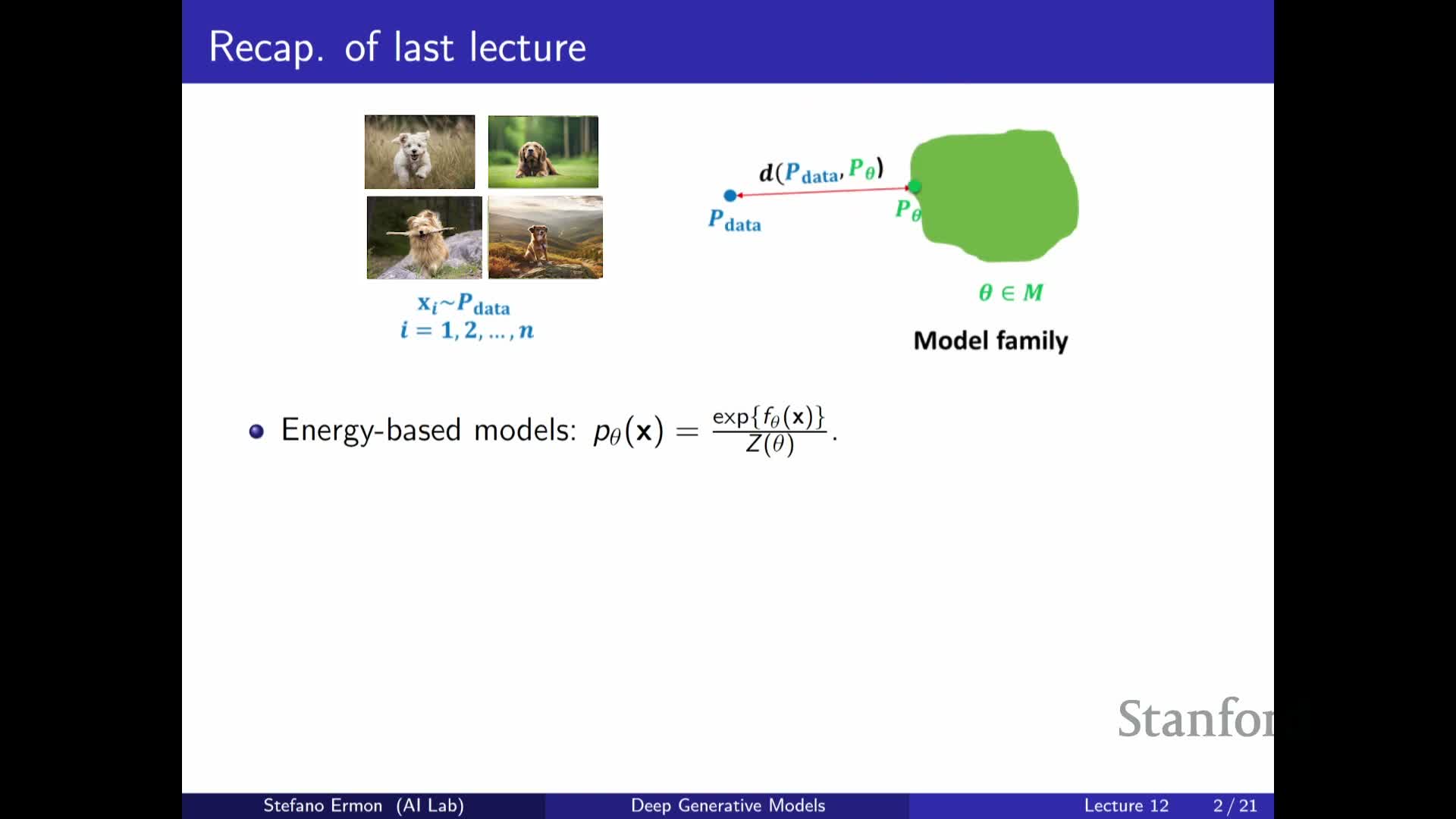 Recap. of last lecture

$\mathbf{x}_i \sim P_{\text{data}}$
$i = 1, 2, \ldots, n$

$d(P_{\text{data}}, P_\theta)$

$P_{\text{data}}$

$P_\theta$

$\theta \in M$

Model family

Energy-based models: $p_\theta(\mathbf{x}) = \frac{\exp\{f_\theta(\mathbf{x})\}}{Z(\theta)}$.

Stanfor

Stefano Ermon (AI Lab) Deep Generative Models Lecture 12 2 / 21